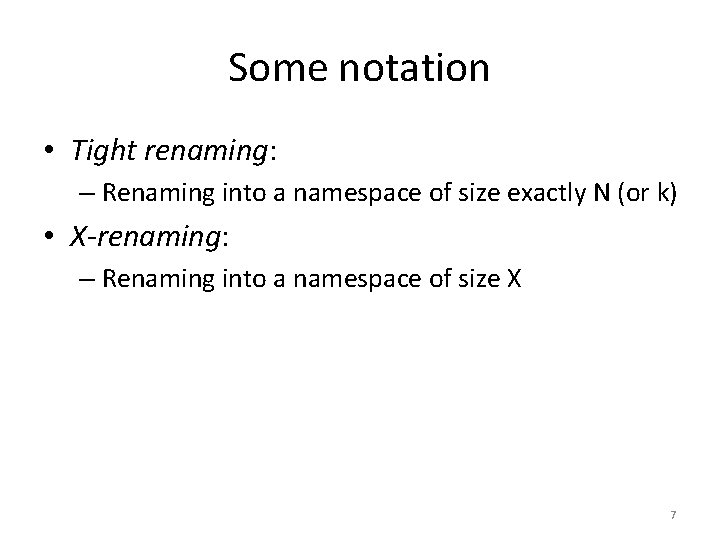 Some notation

• Tight renaming:
– Renaming into a namespace of size exactly N (or k)

• X-renaming:
– Renaming into a namespace of size X

7